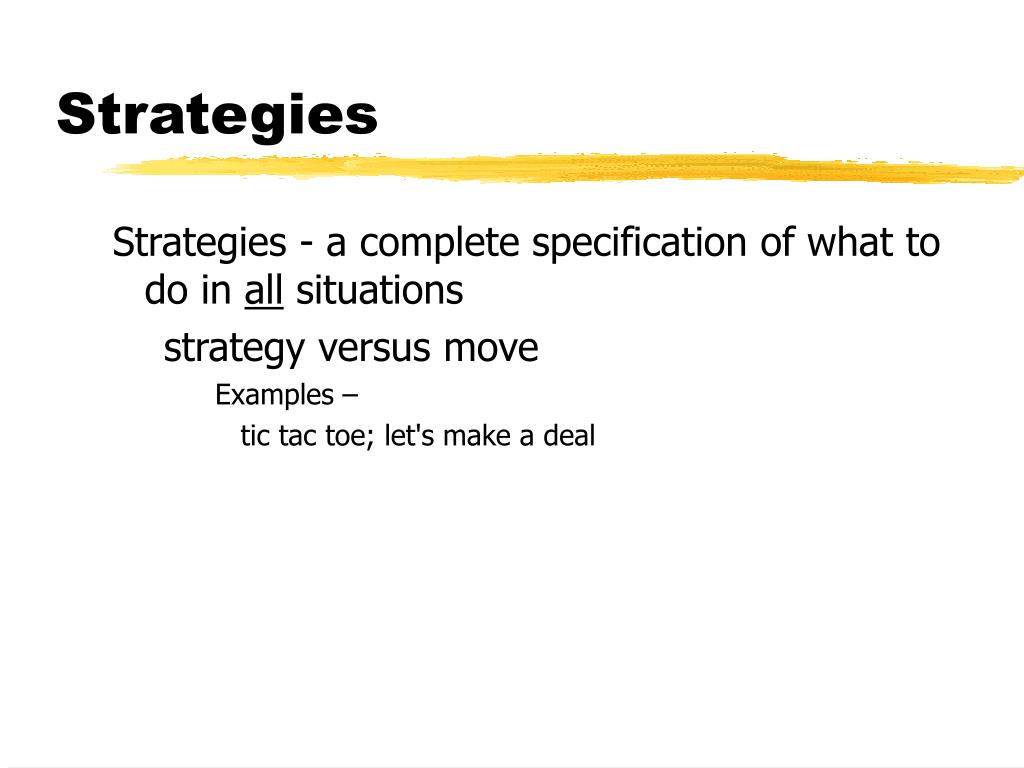 Strategies

Strategies - a complete specification of what to do in all situations

strategy versus move

Examples –

tic tac toe; let's make a deal